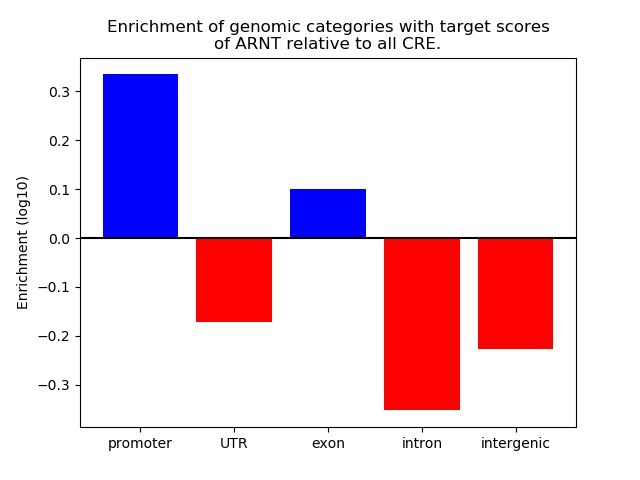 Enrichment of genomic categories with target scores of ARNT relative to all CRE.

Enrichment (log10)

0.3
0.2
0.1
0.0
−0.1
−0.2
−0.3

promoter
UTR
exon
intron
intergenic